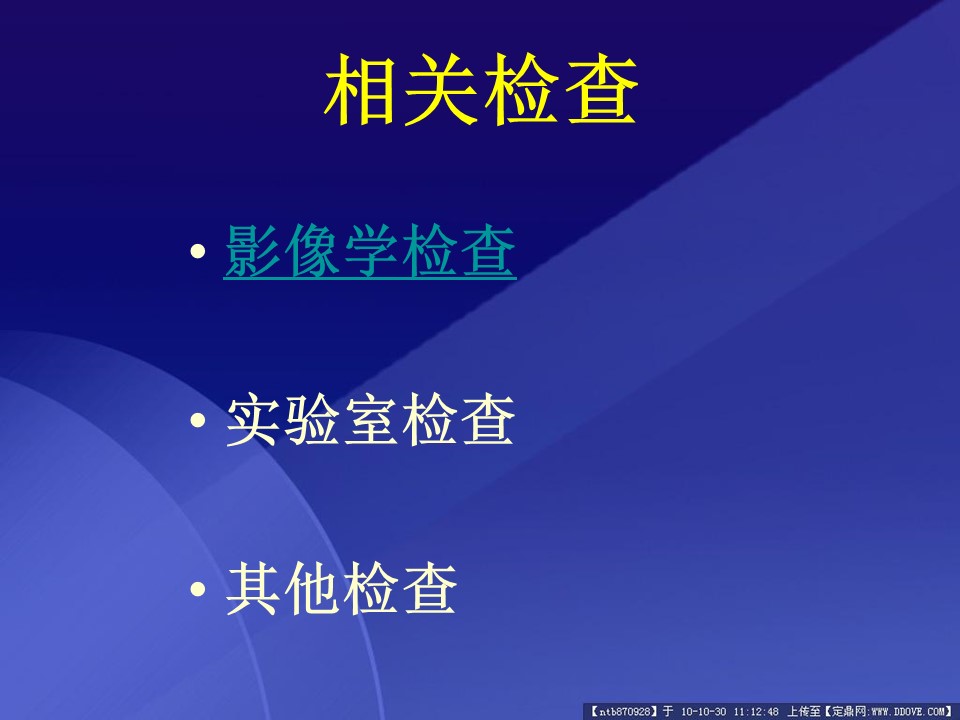 相关检查

• 影像学检查

• 实验室检查

• 其他检查

【ntb870928】于 10-10-30 11:12:48 上传至【定鼎网:WWW.DDOVE.COM】